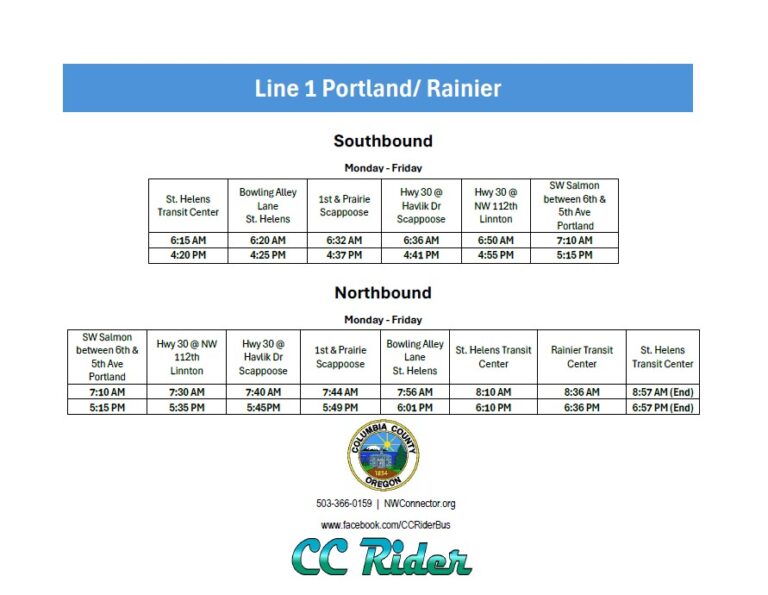 Line 1 Portland/ Rainier

Southbound

Monday - Friday

| St. Helens Transit Center | Bowling Alley Lane St. Helens | 1st & Prairie Scappoose | Hwy 30 @ Havlik Dr Scappoose | Hwy 30 @ NW 112th Linnton | SW Salmon between 6th & 5th Ave Portland |
|---|---|---|---|---|---|
| 6:15 AM | 6:20 AM | 6:32 AM | 6:36 AM | 6:50 AM | 7:10 AM |
| 4:20 PM | 4:25 PM | 4:37 PM | 4:41 PM | 4:55 PM | 5:15 PM |

Northbound

Monday - Friday

| SW Salmon between 6th & 5th Ave Portland | Hwy 30 @ NW 112th Linnton | Hwy 30 @ Havlik Dr Scappoose | 1st & Prairie Scappoose | Bowling Alley Lane St. Helens | St. Helens Transit Center | Rainier Transit Center | St. Helens Transit Center |
|---|---|---|---|---|---|---|---|
| 7:10 AM | 7:30 AM | 7:40 AM | 7:44 AM | 7:56 AM | 8:10 AM | 8:36 AM | 8:57 AM (End) |
| 5:15 PM | 5:35 PM | 5:45PM | 5:49 PM | 6:01 PM | 6:10 PM | 6:36 PM | 6:57 PM (End) |

COLUMBIA COUNTY
1854
OREGON

503-366-0159 | NWConnector.org

www.facebook.com/CCRiderBus

CC Rider